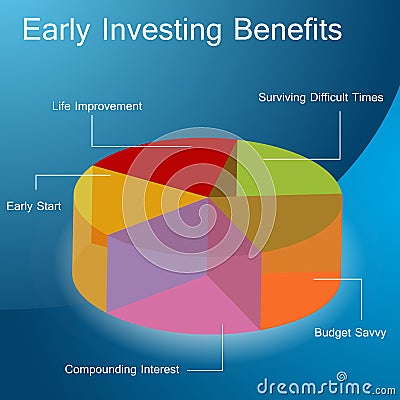 Early Investing Benefits

Life Improvement

Surviving Difficult Times

Early Start

Budget Savvy

Compounding Interest

dreamstime.com